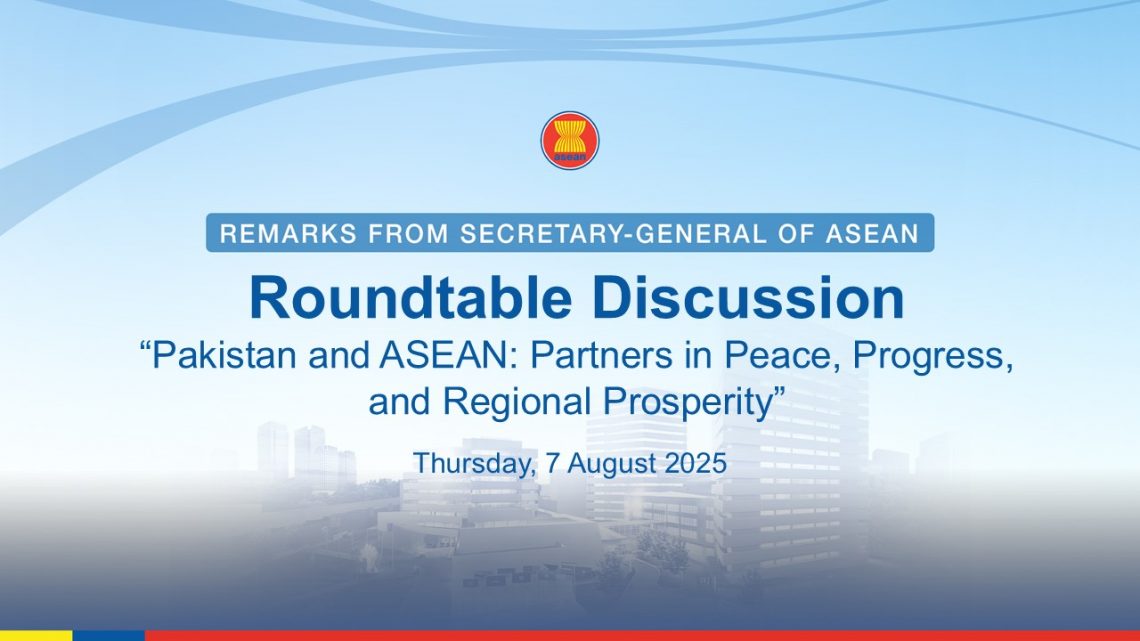 asean

REMARKS FROM SECRETARY-GENERAL OF ASEAN

Roundtable Discussion

“Pakistan and ASEAN: Partners in Peace, Progress, and Regional Prosperity”

Thursday, 7 August 2025